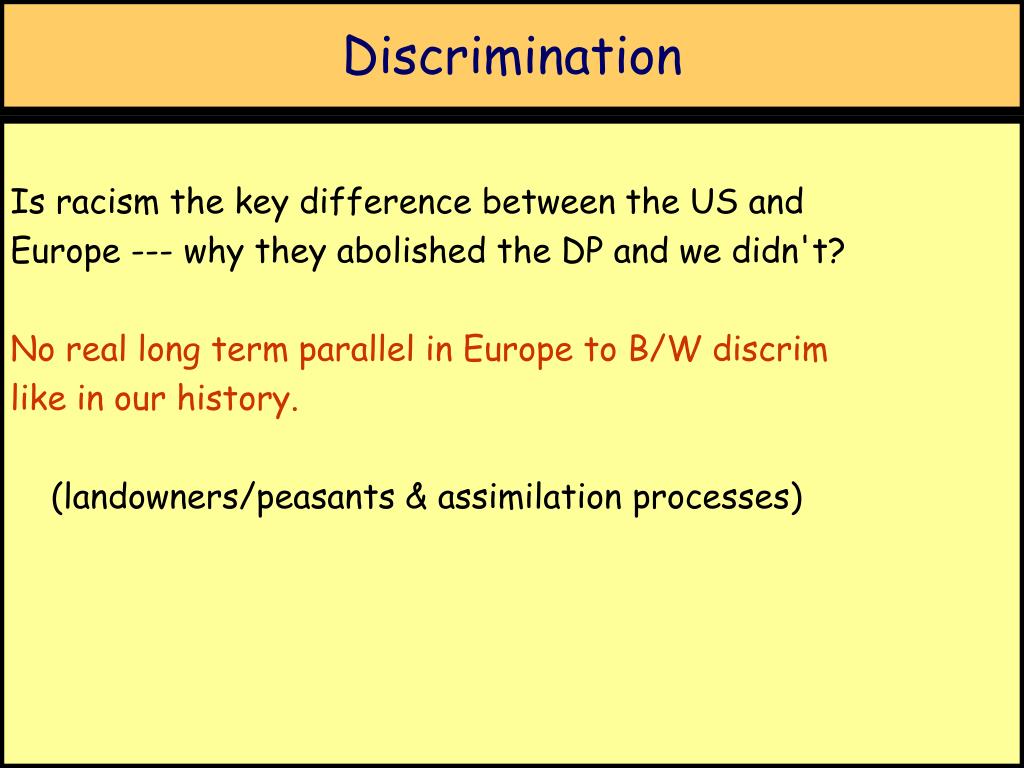 Discrimination

Is racism the key difference between the US and Europe --- why they abolished the DP and we didn't?

No real long term parallel in Europe to B/W discrim like in our history.

(landowners/peasants & assimilation processes)